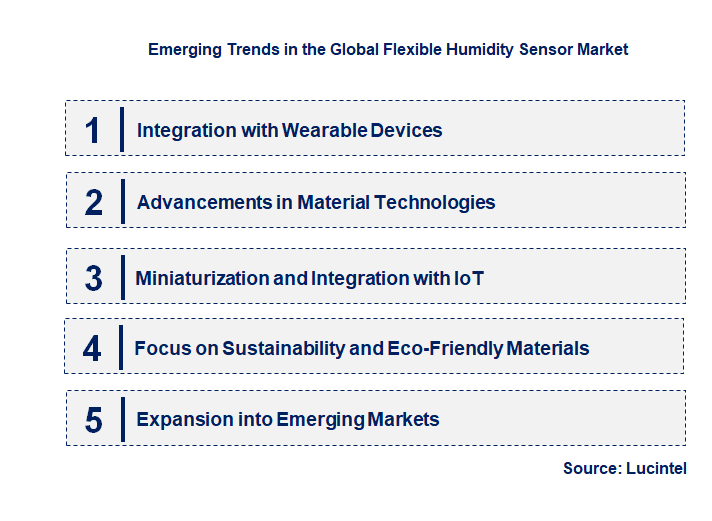 Emerging Trends in the Global Flexible Humidity Sensor Market

1 Integration with Wearable Devices

2 Advancements in Material Technologies

3 Miniaturization and Integration with IoT

4 Focus on Sustainability and Eco-Friendly Materials

5 Expansion into Emerging Markets

Source: Lucintel